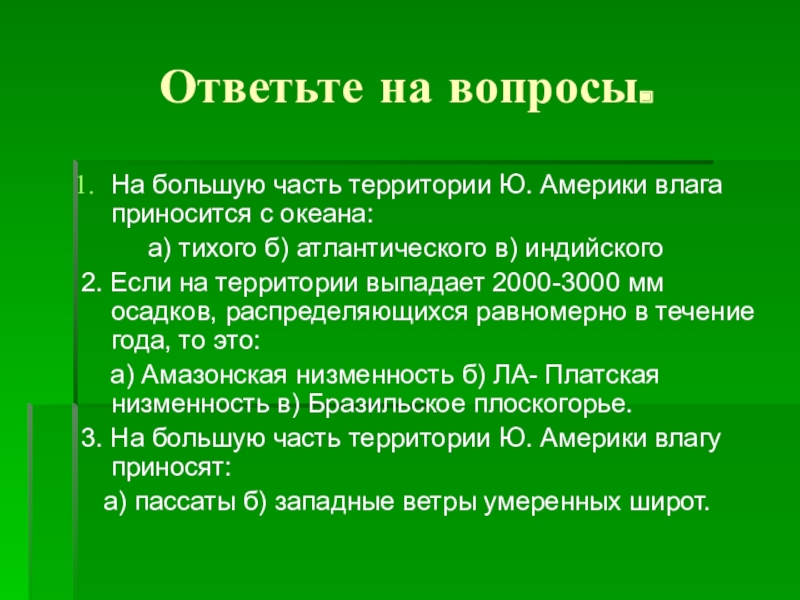 Ответьте на вопросы.

1. На большую часть территории Ю. Америки влага приносится с океана:

а) тихого б) атлантического в) индийского

2. Если на территории выпадает 2000-3000 мм осадков, распределяющихся равномерно в течение года, то это:

а) Амазонская низменность б) ЛА- Платская низменность в) Бразильское плоскогорье.

3. На большую часть территории Ю. Америки влагу приносят:

а) пассаты б) западные ветры умеренных широт.